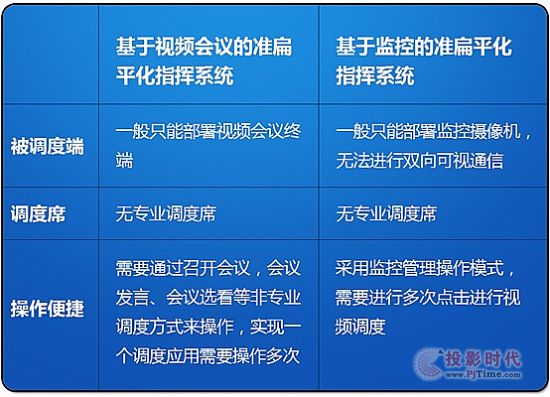 | | 基于视频会议的准扁平化指挥系统 | 基于监控的准扁平化指挥系统 |
|---|---|---|
| 被调度端 | 一般只能部署视频会议终端 | 一般只能部署监控摄像机，无法进行双向可视通信 |
| 调度席 | 无专业调度席 | 无专业调度席 |
| 操作便捷 | 需要通过召开会议，会议发言、会议选看等非专业调度方式来操作，实现一个调度应用需要操作多次 | 采用监控管理操作模式，需要进行多次点击进行视频调度 |

投影时代
www.PjTime.com